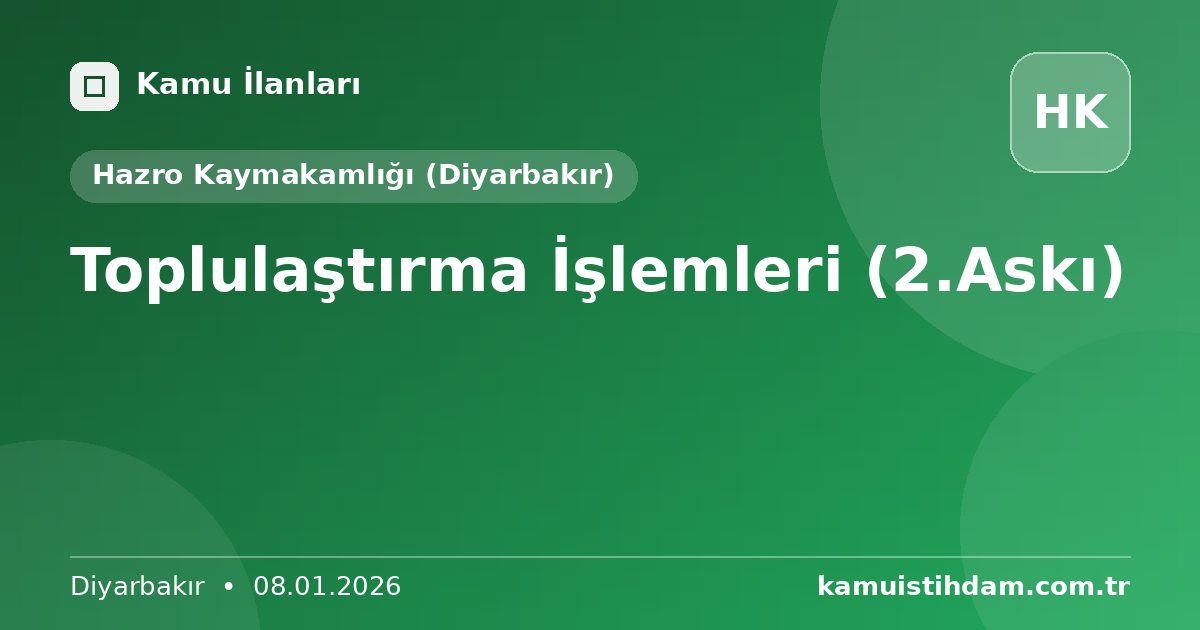 Kamu İlanları

HK

Hazro Kaymakamlığı (Diyarbakır)

Toplulaştırma İşlemleri (2.Askı)

Diyarbakır • 08.01.2026

kamuistihdam.com.tr